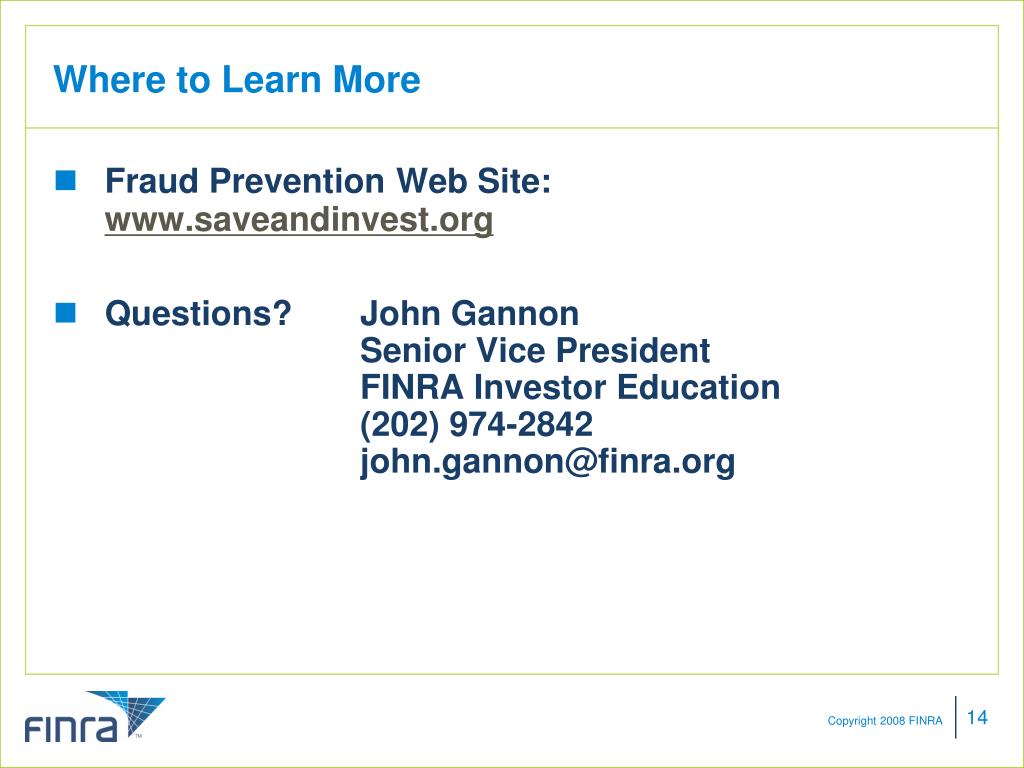 Where to Learn More

Fraud Prevention Web Site: www.saveandinvest.org

Questions? John Gannon
Senior Vice President
FINRA Investor Education
(202) 974-2842
john.gannon@finra.org

FINRA™

Copyright 2008 FINRA

14